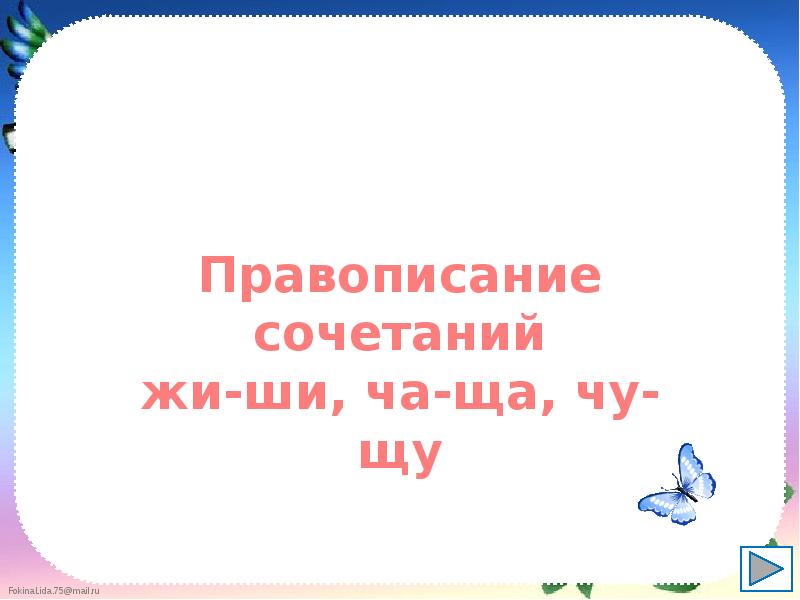 Правописание сочетаний жи-ши, ча-ща, чу-щу

FokinaLida.75@mail.ru